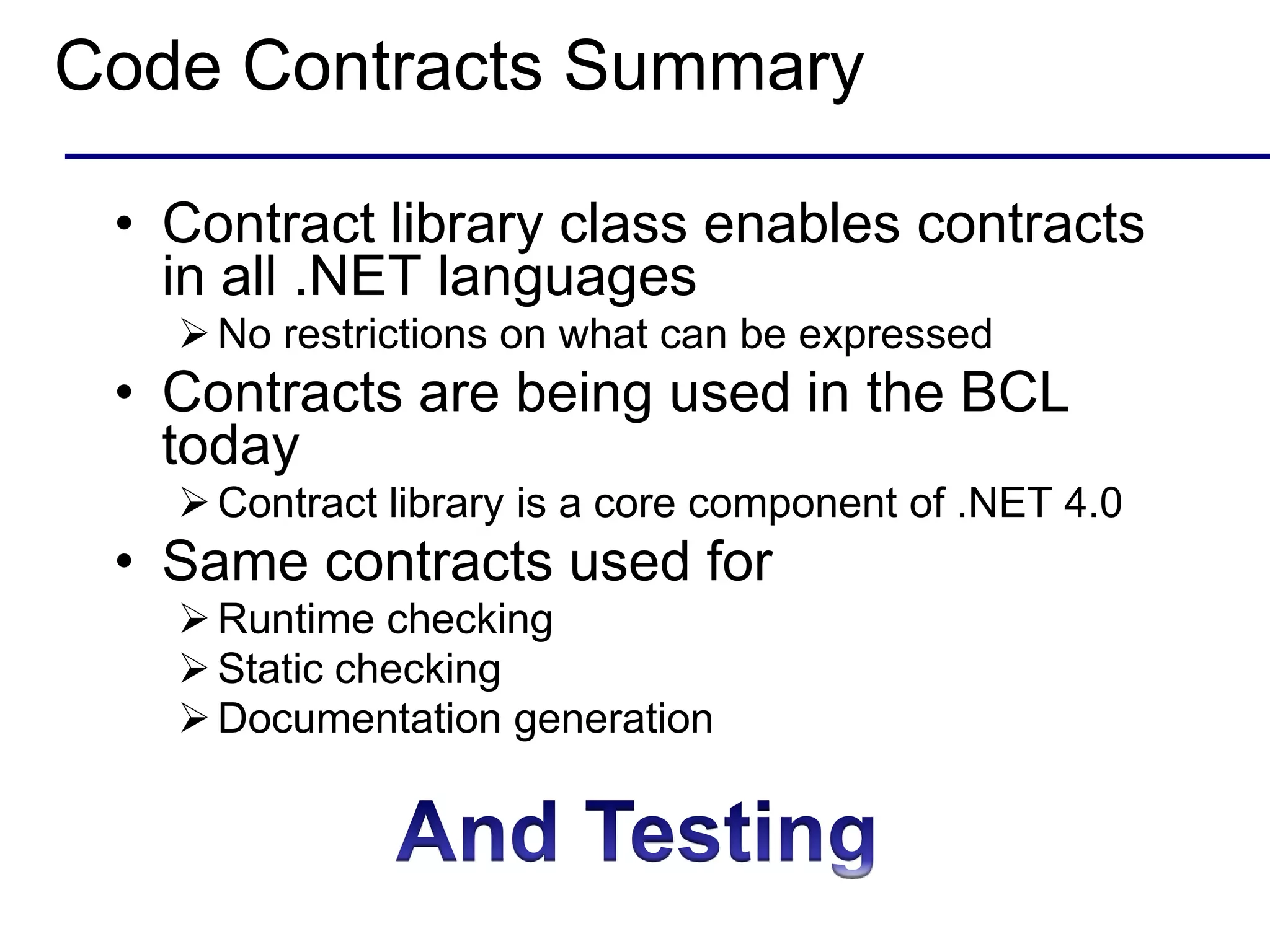 Code Contracts Summary

• Contract library class enables contracts in all .NET languages
  ➢ No restrictions on what can be expressed
• Contracts are being used in the BCL today
  ➢ Contract library is a core component of .NET 4.0
• Same contracts used for
  ➢ Runtime checking
  ➢ Static checking
  ➢ Documentation generation

And Testing